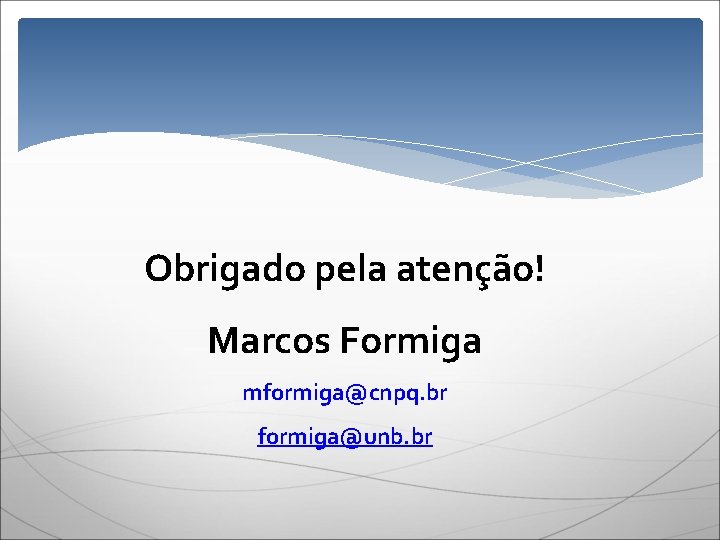 Obrigado pela atenção!

Marcos Formiga

mformiga@cnpq.br

formiga@unb.br